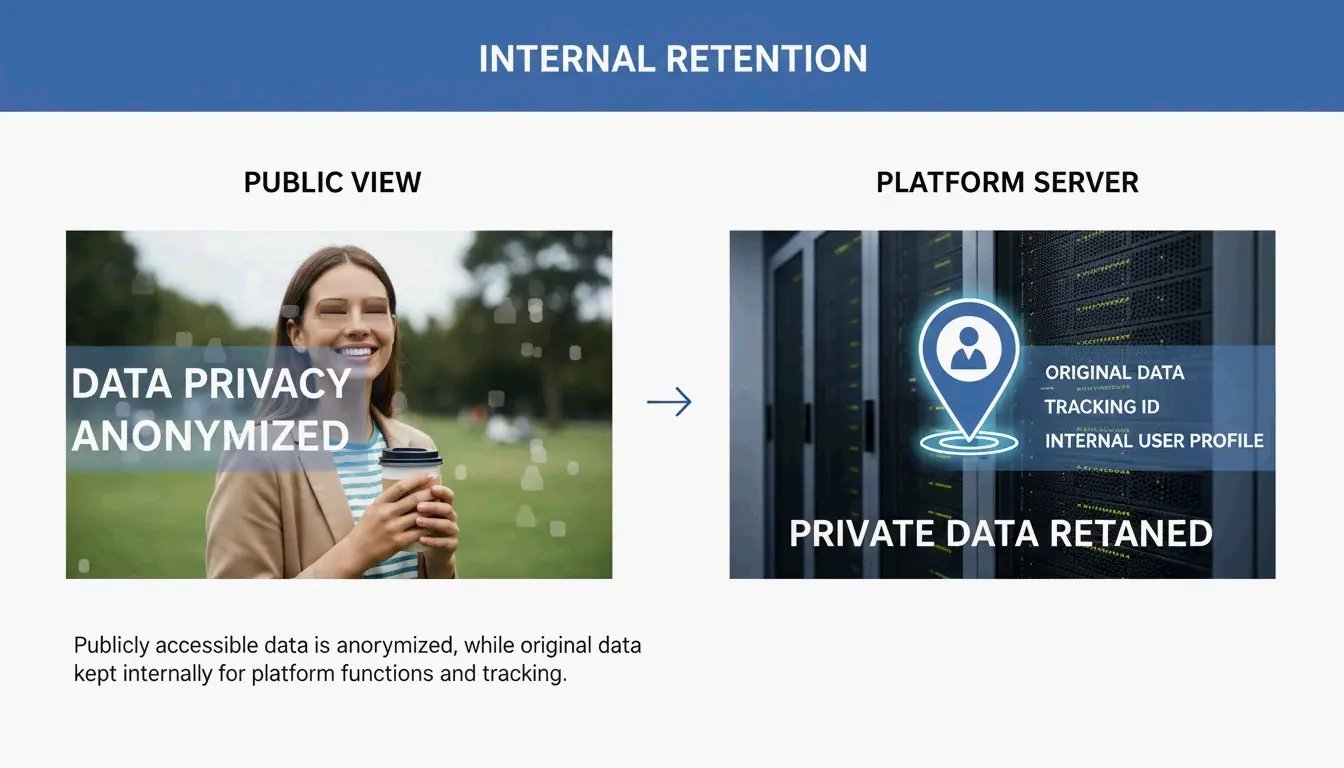 INTERNAL RETENTION

PUBLIC VIEW

DATA PRIVACY ANONYMIZED

PLATFORM SERVER

ORIGINAL DATA
TRACKING ID
INTERNAL USER PROFILE

PRIVATE DATA RETANED

Publicly accessible data is anorymized, while original data kept internally for platform functions and tracking.